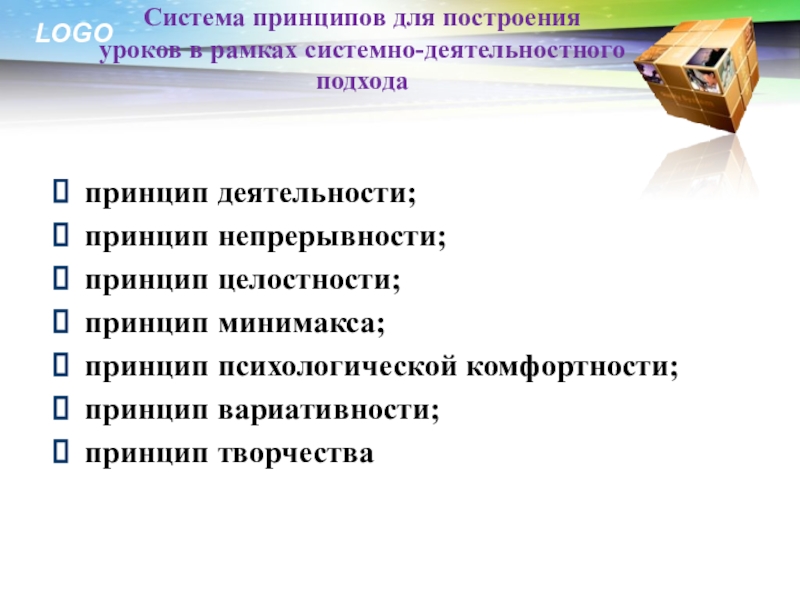 LOGO

Система принципов для построения уроков в рамках системно-деятельностного подхода

принцип деятельности;
принцип непрерывности;
принцип целостности;
принцип минимакса;
принцип психологической комфортности;
принцип вариативности;
принцип творчества